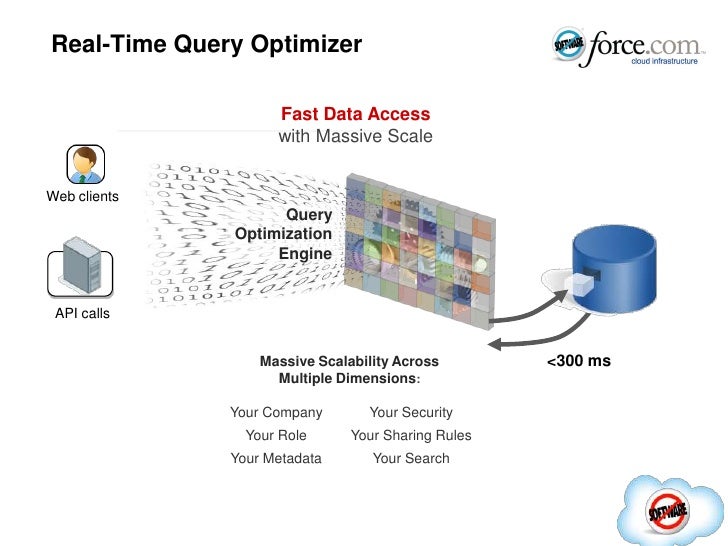 Real-Time Query Optimizer

SOFTWARE force.com™ cloud infrastructure

Fast Data Access
with Massive Scale

Web clients

API calls

Query Optimization Engine

<300 ms

Massive Scalability Across Multiple Dimensions:

Your Company
Your Role
Your Metadata

Your Security
Your Sharing Rules
Your Search

SOFTWARE